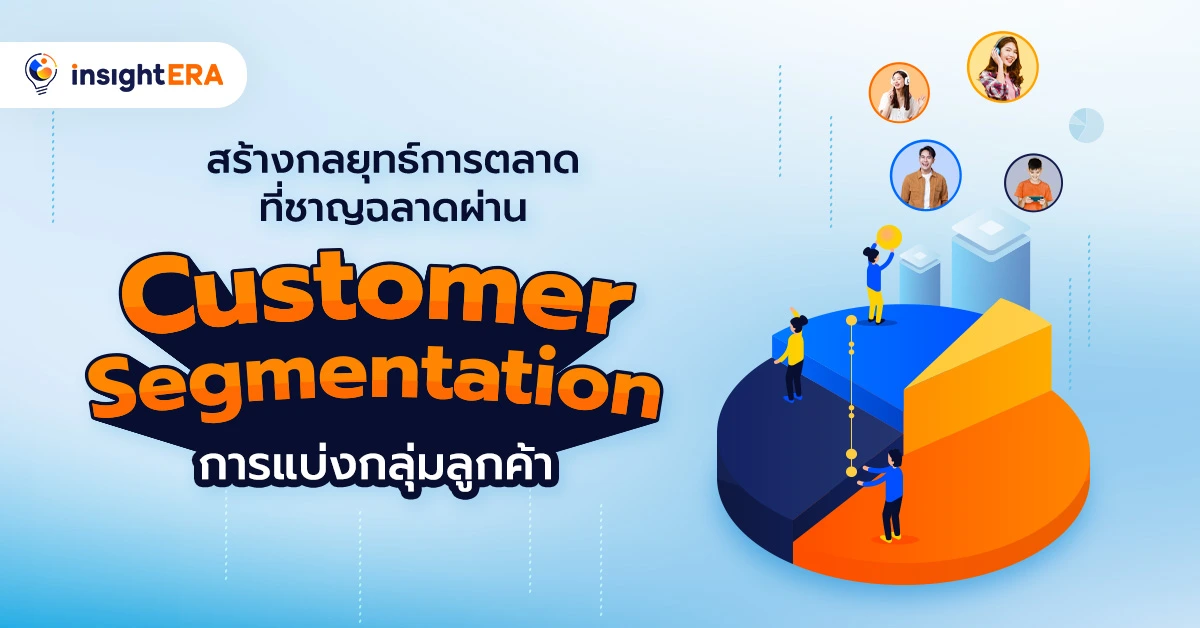 insightERA

สร้างกลยุทธ์การตลาด ที่ชาญฉลาดผ่าน

Customer Segmentation

การแบ่งกลุ่มลูกค้า